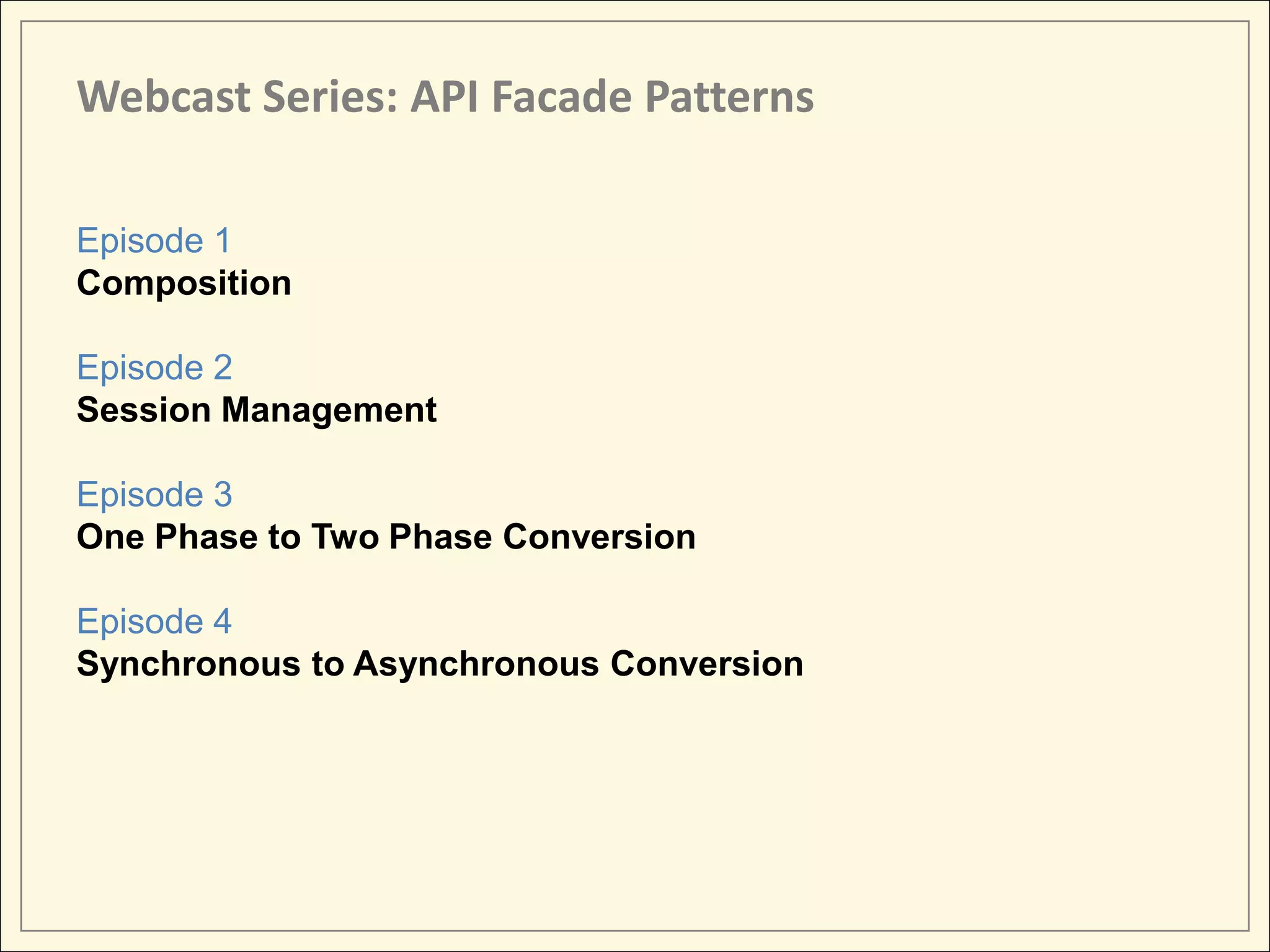 Webcast Series: API Facade Patterns

Episode 1
Composition

Episode 2
Session Management

Episode 3
One Phase to Two Phase Conversion

Episode 4
Synchronous to Asynchronous Conversion